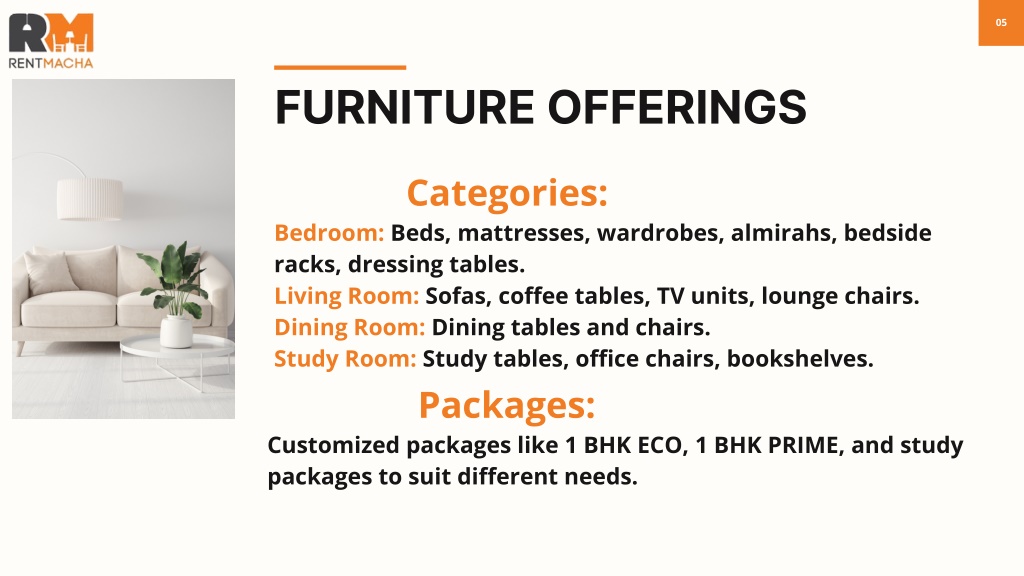 RM
RENTMACHA

05

FURNITURE OFFERINGS

Categories:

Bedroom: Beds, mattresses, wardrobes, almirahs, bedside racks, dressing tables.
Living Room: Sofas, coffee tables, TV units, lounge chairs.
Dining Room: Dining tables and chairs.
Study Room: Study tables, office chairs, bookshelves.

Packages:

Customized packages like 1 BHK ECO, 1 BHK PRIME, and study packages to suit different needs.